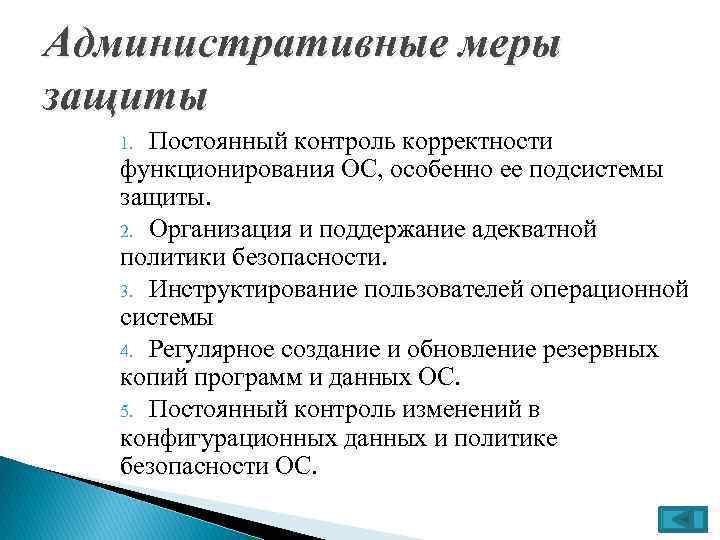 Административные меры защиты

1. Постоянный контроль корректности функционирования ОС, особенно ее подсистемы защиты.
2. Организация и поддержание адекватной политики безопасности.
3. Инструктирование пользователей операционной системы
4. Регулярное создание и обновление резервных копий программ и данных ОС.
5. Постоянный контроль изменений в конфигурационных данных и политике безопасности ОС.